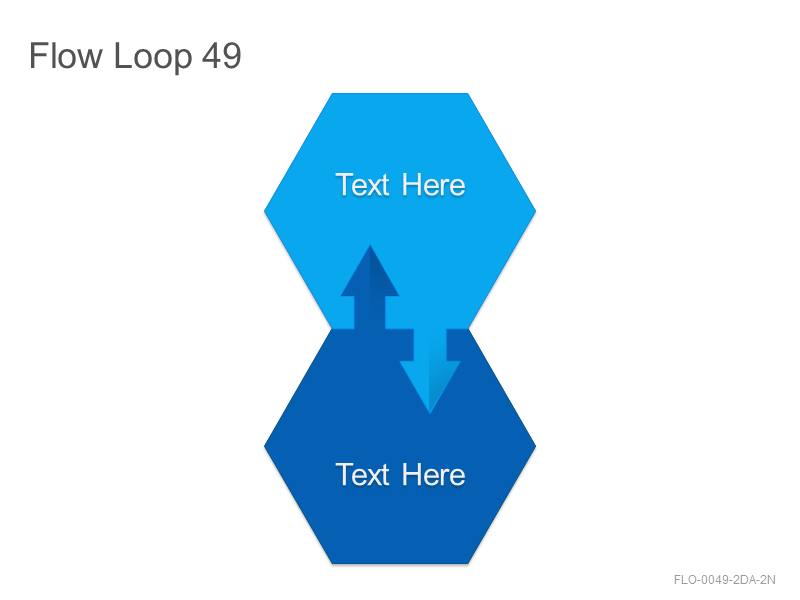 Flow Loop 49

Text Here

Text Here

FLO-0049-2DA-2N